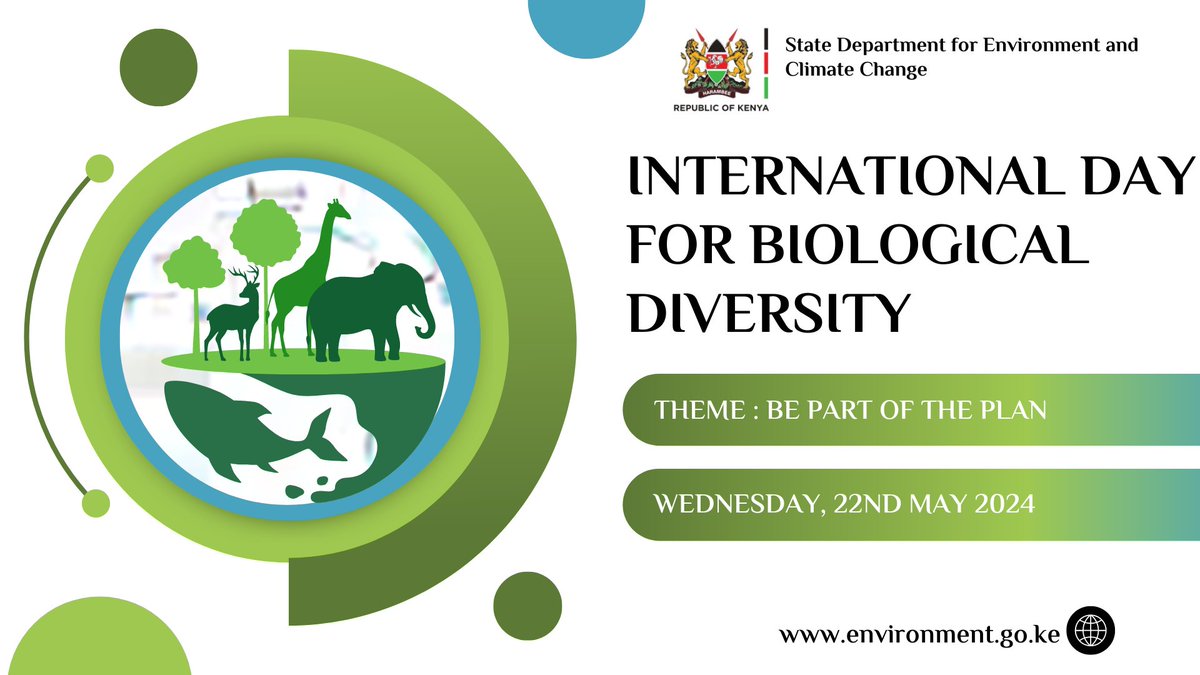 HARAMBEE
REPUBLIC OF KENYA

State Department for Environment and Climate Change

INTERNATIONAL DAY FOR BIOLOGICAL DIVERSITY

THEME : BE PART OF THE PLAN

WEDNESDAY, 22ND MAY 2024

www.environment.go.ke